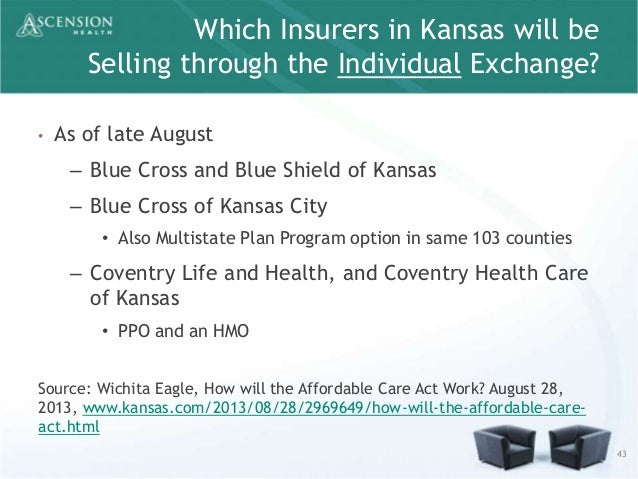 ASCENSION HEALTH

Which Insurers in Kansas will be Selling through the Individual Exchange?

• As of late August
– Blue Cross and Blue Shield of Kansas
– Blue Cross of Kansas City
• Also Multistate Plan Program option in same 103 counties
– Coventry Life and Health, and Coventry Health Care of Kansas
• PPO and an HMO

Source: Wichita Eagle, How will the Affordable Care Act Work? August 28, 2013, www.kansas.com/2013/08/28/2969649/how-will-the-affordable-care-act.html

43